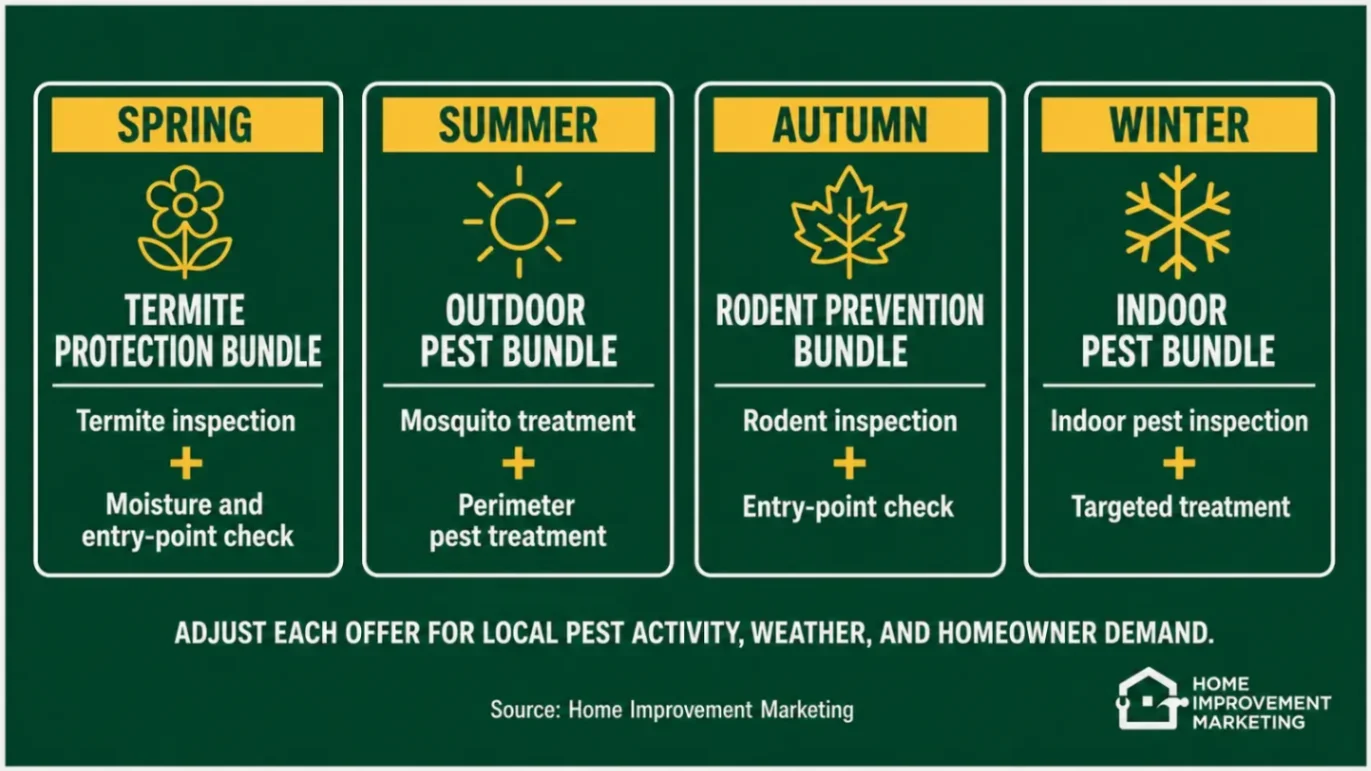 SPRING

TERMITE PROTECTION BUNDLE

Termite inspection
+
Moisture and entry-point check

SUMMER

OUTDOOR PEST BUNDLE

Mosquito treatment
+
Perimeter pest treatment

AUTUMN

RODENT PREVENTION BUNDLE

Rodent inspection
+
Entry-point check

WINTER

INDOOR PEST BUNDLE

Indoor pest inspection
+
Targeted treatment

ADJUST EACH OFFER FOR LOCAL PEST ACTIVITY, WEATHER, AND HOMEOWNER DEMAND.

Source: Home Improvement Marketing

HOME IMPROVEMENT MARKETING